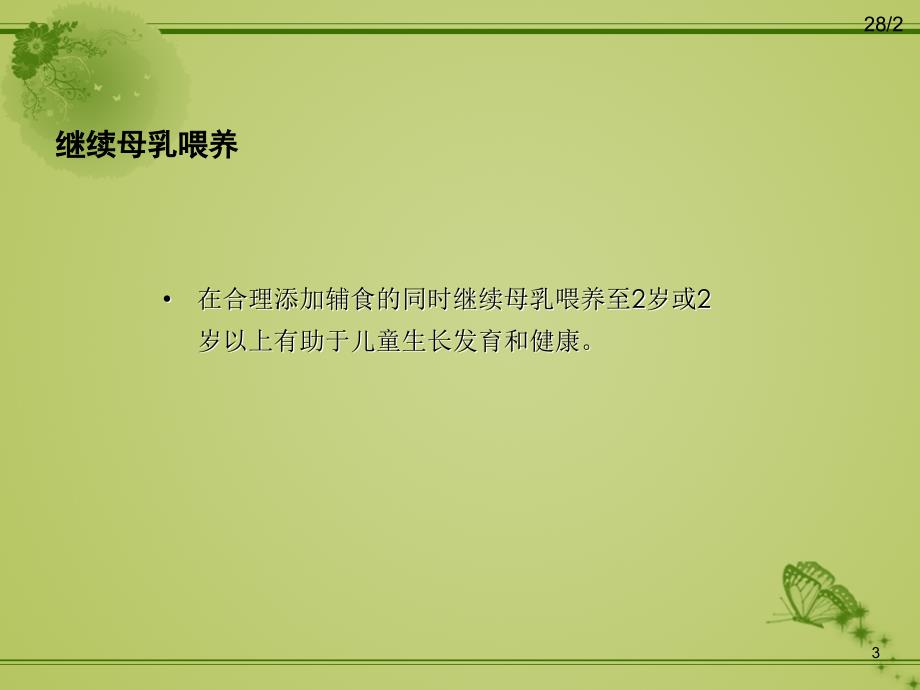 28/2

继续母乳喂养

• 在合理添加辅食的同时继续母乳喂养至2岁或2岁以上有助于儿童生长发育和健康。

3